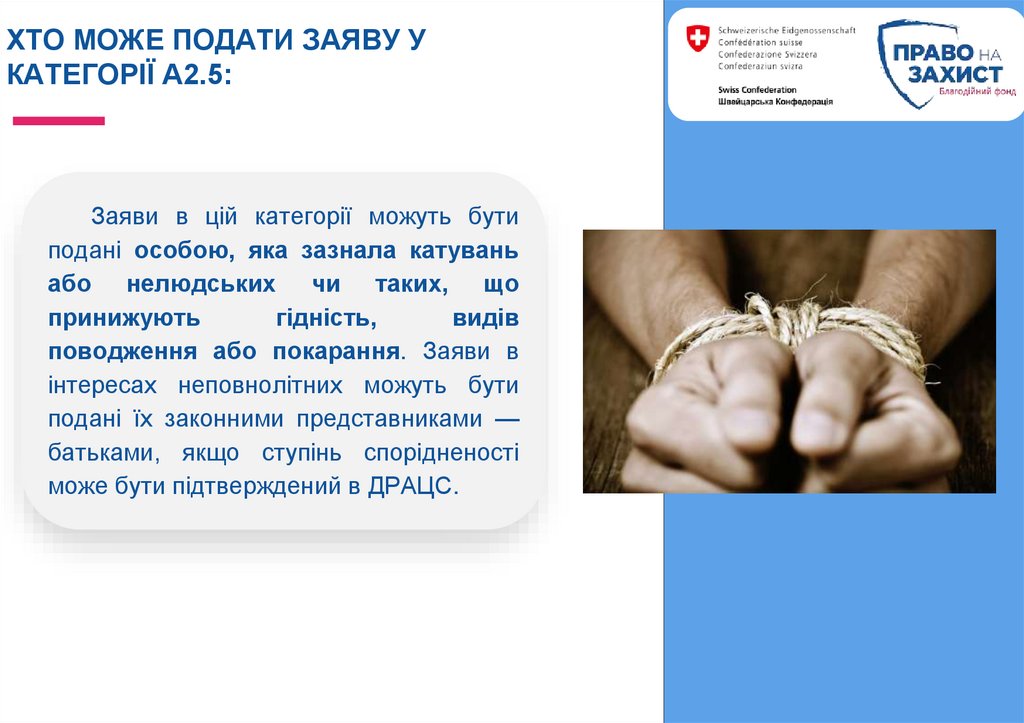 ХТО МОЖЕ ПОДАТИ ЗАЯВУ У КАТЕГОРІЇ А2.5:

Schweizerische Eidgenossenschaft
Confédération suisse
Confederazione Svizzera
Confederaziun svizra

Swiss Confederation
Швейцарська Конфедерація

ПРАВО НА ЗАХИСТ
Благодійний фонд

Заяви в цій категорії можуть бути подані особою, яка зазнала катувань або нелюдських чи таких, що принижують гідність, видів поводження або покарання. Заяви в інтересах неповнолітних можуть бути подані їх законними представниками — батьками, якщо ступінь спорідненості може бути підтверджений в ДРАЦС.